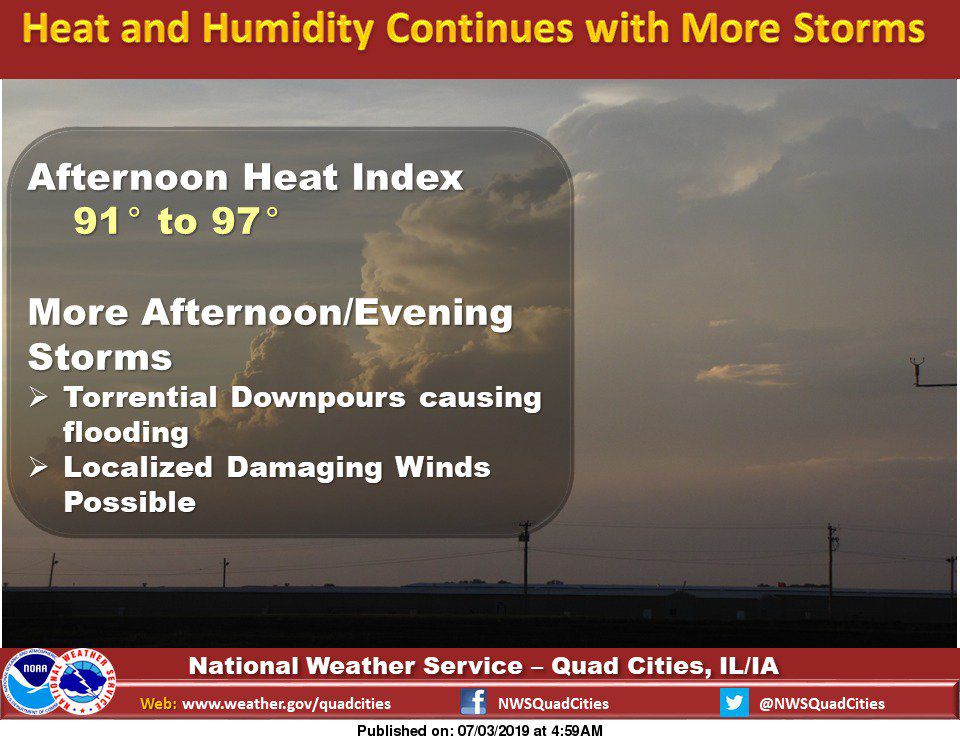 Heat and Humidity Continues with More Storms

Afternoon Heat Index
91° to 97°

More Afternoon/Evening Storms
➢ Torrential Downpours causing flooding
➢ Localized Damaging Winds Possible

NOAA
NATIONAL WEATHER SERVICE

National Weather Service – Quad Cities, IL/IA

Web: www.weather.gov/quadcities
NWSQuadCities
@NWSQuadCities

Published on: 07/03/2019 at 4:59AM